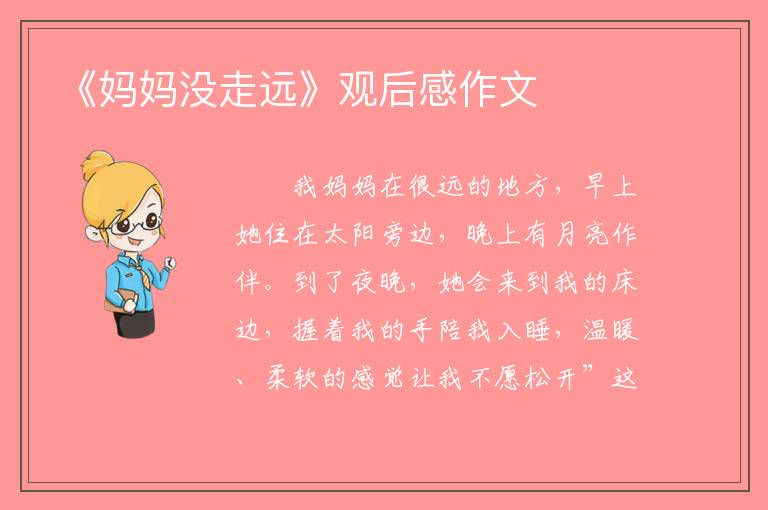 《妈妈没走远》观后感作文

我妈妈在很远的地方，早上她住在太阳旁边，晚上有月亮作伴。到了夜晚，她会来到我的床边，握着我的手陪我入睡，温暖、柔软的感觉让我不愿松开”这